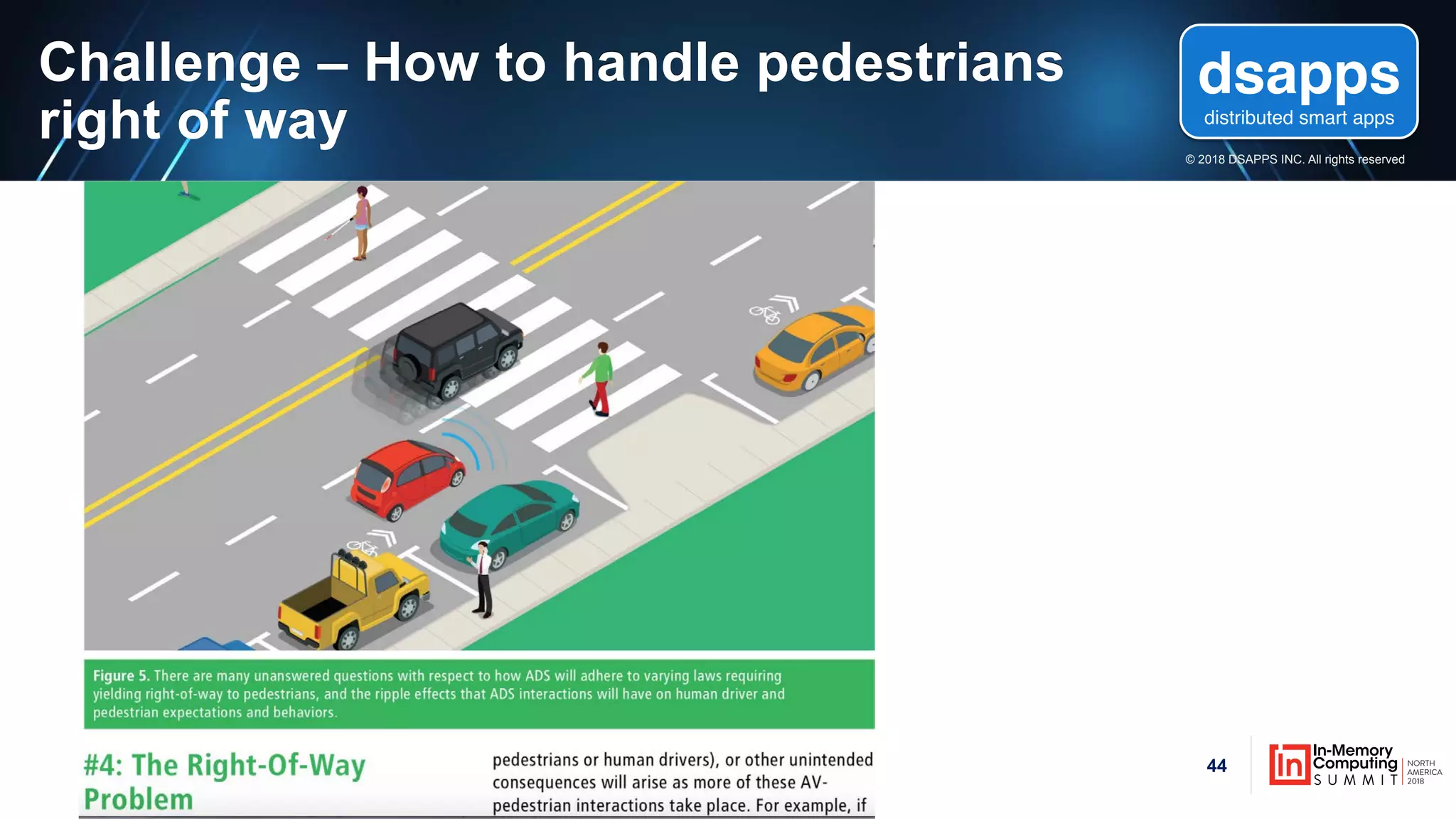 Challenge – How to handle pedestrians right of way

dsapps
distributed smart apps

© 2018 DSAPPS INC. All rights reserved

Figure 5. There are many unanswered questions with respect to how ADS will adhere to varying laws requiring yielding right-of-way to pedestrians, and the ripple effects that ADS interactions will have on human driver and pedestrian expectations and behaviors.

#4: The Right-Of-Way Problem

pedestrians or human drivers), or other unintended consequences will arise as more of these AV-pedestrian interactions take place. For example, if

44

In-Memory Computing SUMMIT NORTH AMERICA 2018